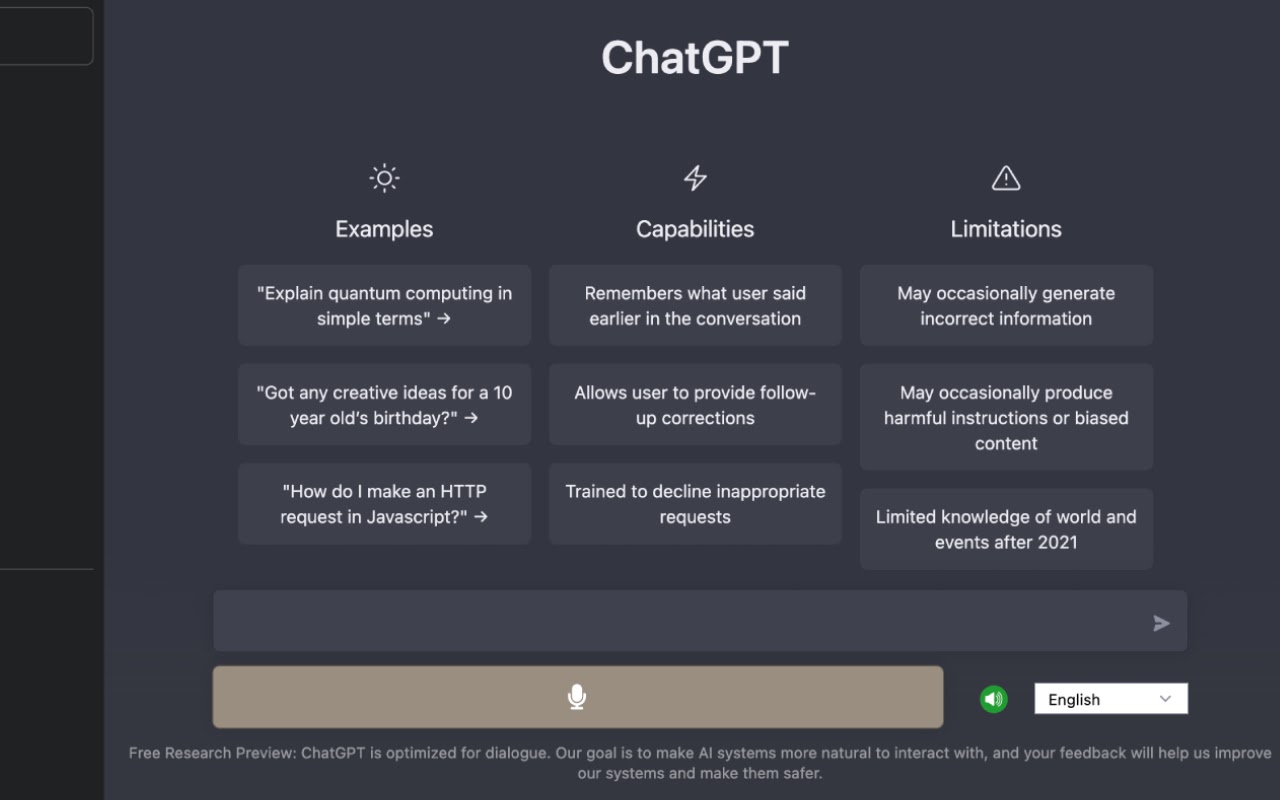 ChatGPT

Examples

"Explain quantum computing in simple terms" →

"Got any creative ideas for a 10 year old's birthday?" →

"How do I make an HTTP request in Javascript?" →

Capabilities

Remembers what user said earlier in the conversation

Allows user to provide follow-up corrections

Trained to decline inappropriate requests

Limitations

May occasionally generate incorrect information

May occasionally produce harmful instructions or biased content

Limited knowledge of world and events after 2021

English

Free Research Preview: ChatGPT is optimized for dialogue. Our goal is to make AI systems more natural to interact with, and your feedback will help us improve our systems and make them safer.